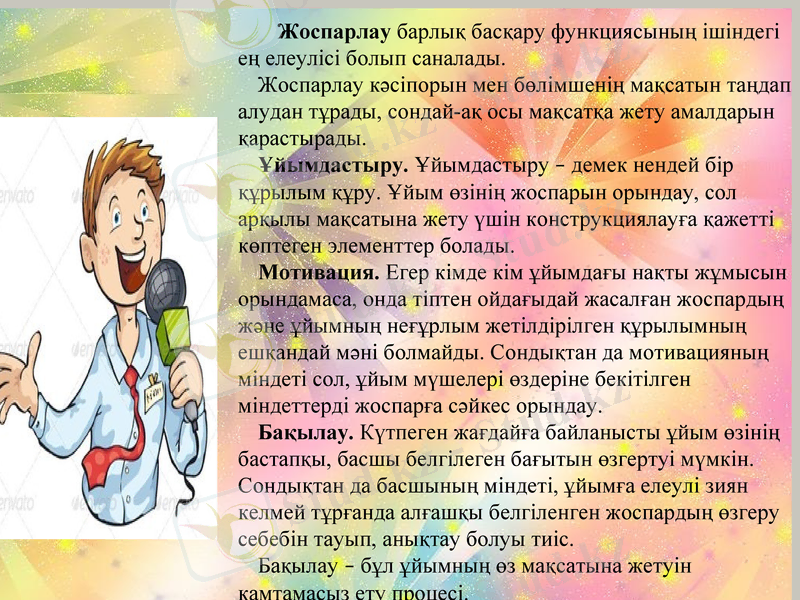 **Жоспарлау** барлық басқару функциясының ішіндегі ең елеулісі болып саналады.

Жоспарлау кәсіпорын мен бөлімшенің мақсатын таңдап алудан тұрады, сондай-ақ осы мақсатқа жету амалдарын қарастырады.

**Ұйымдастыру.** Ұйымдастыру – демек нендей бір құрылым құру. Ұйым өзінің жоспарын орындау, сол арқылы мақсатына жету үшін конструкциялауға қажетті көптеген элементтер болады.

**Мотивация.** Егер кімде кім ұйымдағы нақты жұмысын орындамаса, онда тіптен ойдағыдай жасалған жоспардың және ұйымның неғұрлым жетілдірілген құрылымның ешқандай мәні болмайды. Сондықтан да мотивацияның міндеті сол, ұйым мүшелері өздеріне бекітілген міндеттерді жоспарға сәйкес орындау.

**Бақылау.** Күтпеген жағдайға байланысты ұйым өзінің бастапқы, басшы белгілеген бағытын өзгертуі мүмкін. Сондықтан да басшының міндеті, ұйымға елеулі зиян келмей тұрғанда алғашқы белгіленген жоспардың өзгеру себебін тауып, анықтау болуы тиіс.

Бақылау – бұл ұйымның өз мақсатына жетуін қамтамасыз ету процесі.